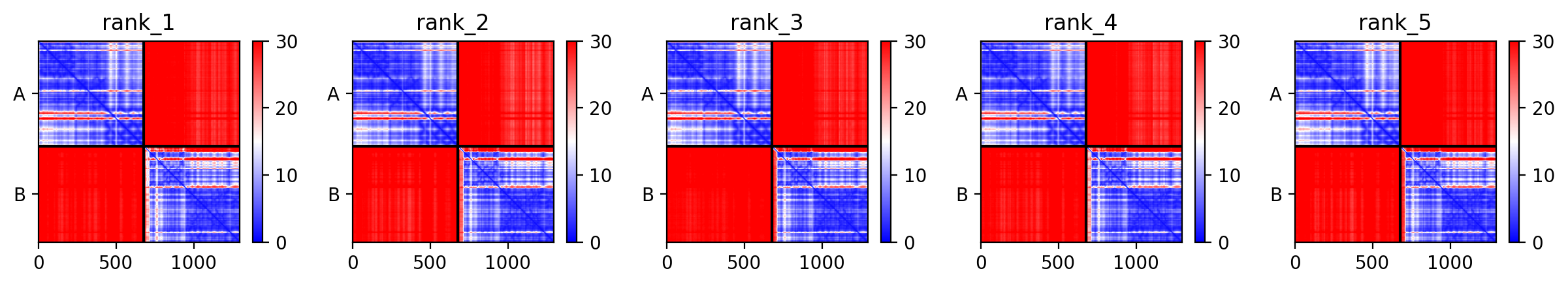 rank_1

A

B

0 500 1000

30 20 10 0

rank_2

A

B

0 500 1000

30 20 10 0

rank_3

A

B

0 500 1000

30 20 10 0

rank_4

A

B

0 500 1000

30 20 10 0

rank_5

A

B

0 500 1000

30 20 10 0